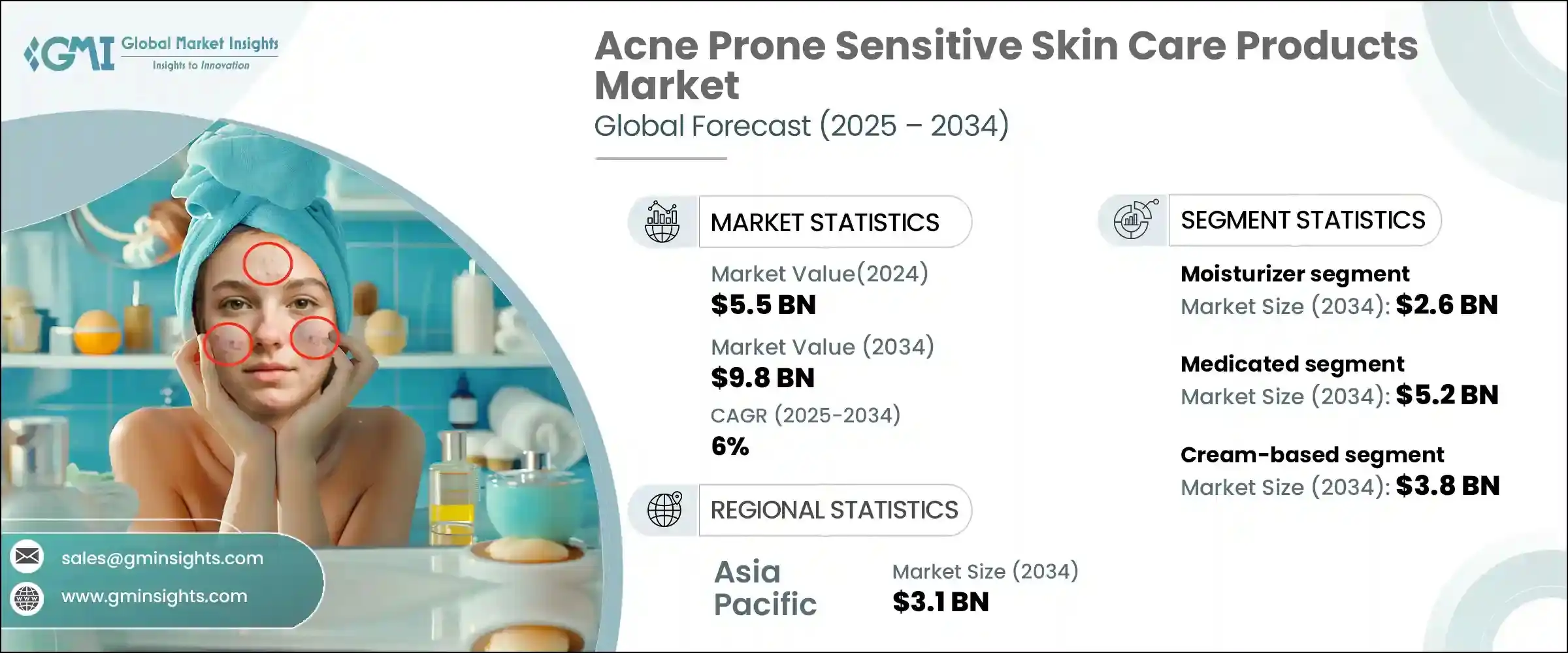 GMI Global Market Insights
Insights to Innovation

Acne Prone Sensitive Skin Care Products Market
Global Forecast (2025 – 2034)

MARKET STATISTICS

Market Value(2024)
$5.5 BN

Market Value (2034)
$9.8 BN

CAGR (2025-2034)
6%

REGIONAL STATISTICS

Asia Pacific

Market Size (2034)
$3.1 BN

SEGMENT STATISTICS

Moisturizer segment
Market Size (2034): $2.6 BN

Medicated segment
Market Size (2034): $5.2 BN

Cream-based segment
Market Size (2034): $3.8 BN

sales@gminsights.com
www.gminsights.com